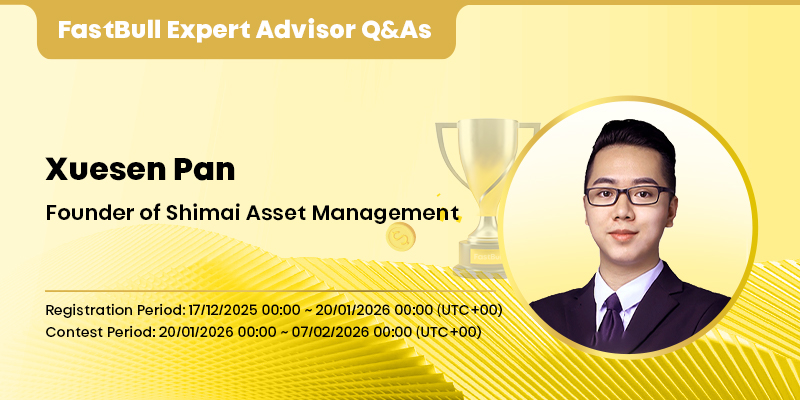 FastBull Expert Advisor Q&As

Xuesen Pan

Founder of Shimai Asset Management

Registration Period: 17/12/2025 00:00 ~ 20/01/2026 00:00 (UTC+00)
Contest Period: 20/01/2026 00:00 ~ 07/02/2026 00:00 (UTC+00)